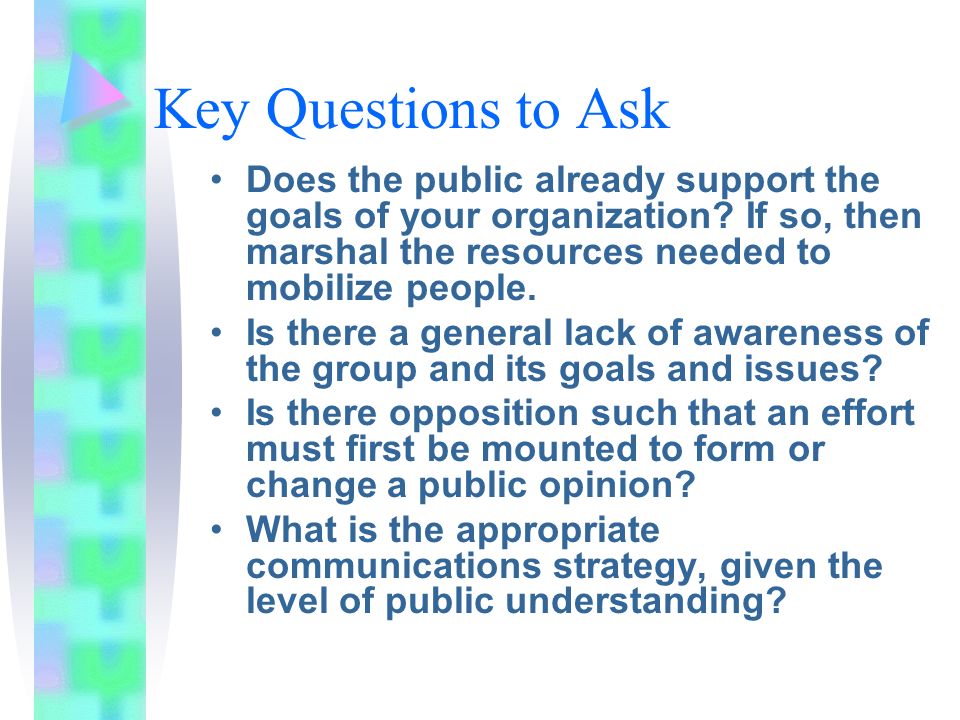 Key Questions to Ask

• Does the public already support the goals of your organization? If so, then marshal the resources needed to mobilize people.
• Is there a general lack of awareness of the group and its goals and issues?
• Is there opposition such that an effort must first be mounted to form or change a public opinion?
• What is the appropriate communications strategy, given the level of public understanding?